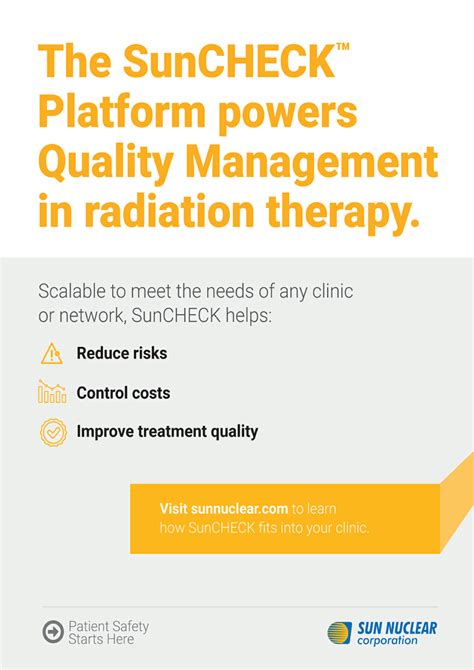 The SunCHECK™ Platform powers Quality Management in radiation therapy.

Scalable to meet the needs of any clinic or network, SunCHECK helps:

Reduce risks

Control costs

Improve treatment quality

Visit sunnuclear.com to learn how SunCHECK fits into your clinic.

Patient Safety Starts Here

SUN NUCLEAR corporation